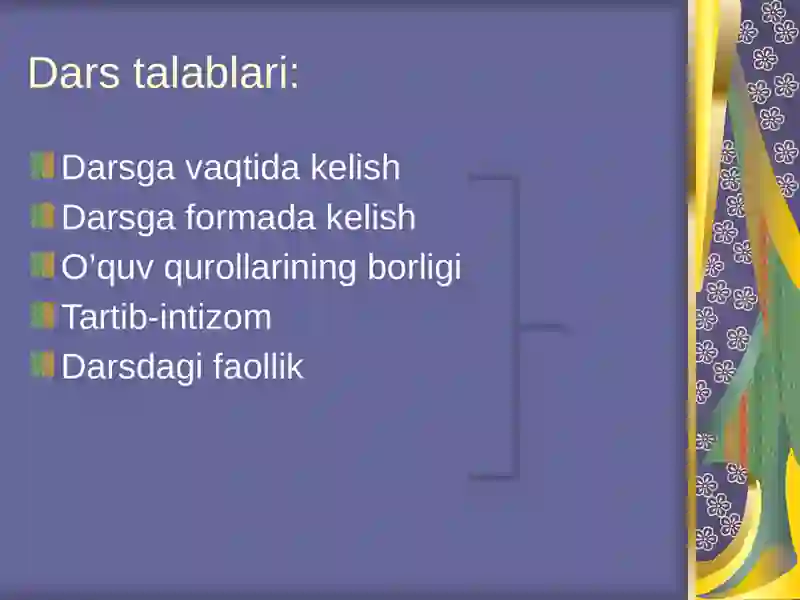 Dars talablari:

Darsga vaqtida kelish
Darsga formada kelish
O’quv qurollarining borligi
Tartib-intizom
Darsdagi faollik